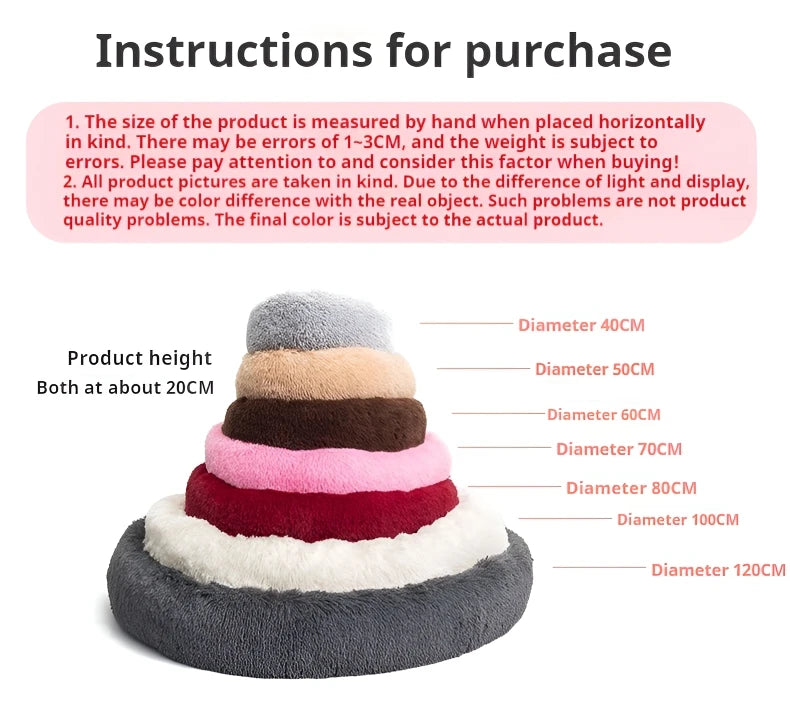 Instructions for purchase

1. The size of the product is measured by hand when placed horizontally in kind. There may be errors of 1~3CM, and the weight is subject to errors. Please pay attention to and consider this factor when buying!
2. All product pictures are taken in kind. Due to the difference of light and display, there may be color difference with the real object. Such problems are not product quality problems. The final color is subject to the actual product.

Product height
Both at about 20CM

Diameter 40CM
Diameter 50CM
Diameter 60CM
Diameter 70CM
Diameter 80CM
Diameter 100CM
Diameter 120CM